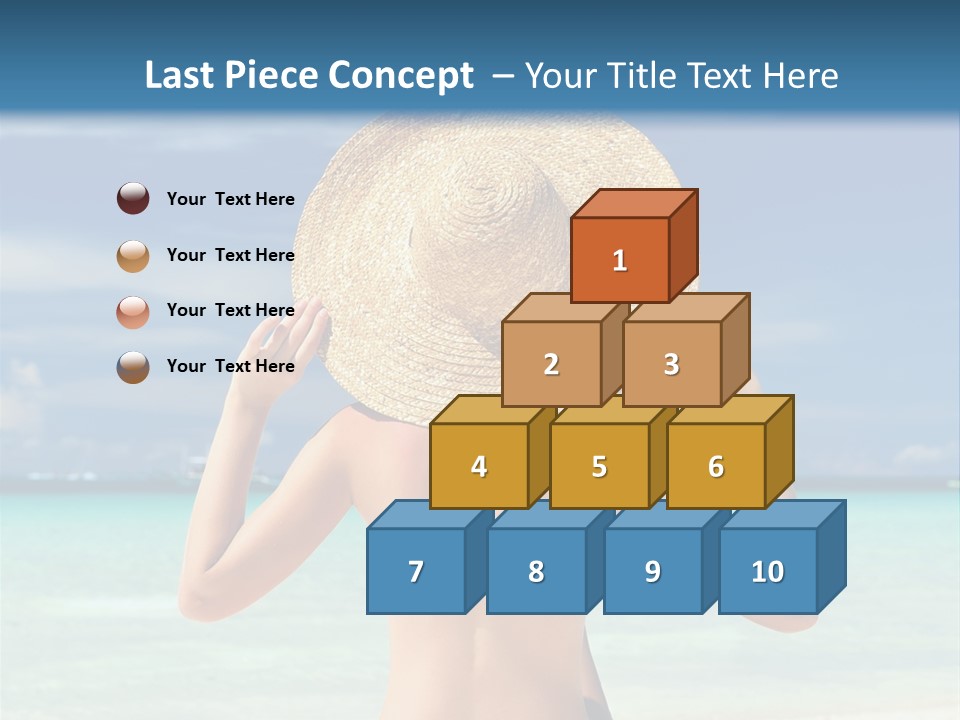 Last Piece Concept – Your Title Text Here

Your Text Here

Your Text Here

Your Text Here

Your Text Here

1

2

3

4

5

6

7

8

9

10